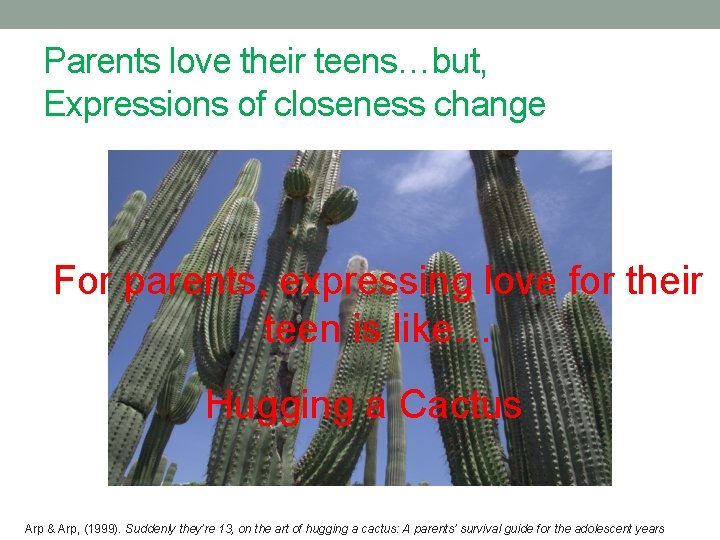 Parents love their teens…but,
Expressions of closeness change

For parents, expressing love for their teen is like…

Hugging a Cactus

Arp & Arp, (1999). Suddenly they're 13, on the art of hugging a cactus: A parents' survival guide for the adolescent years